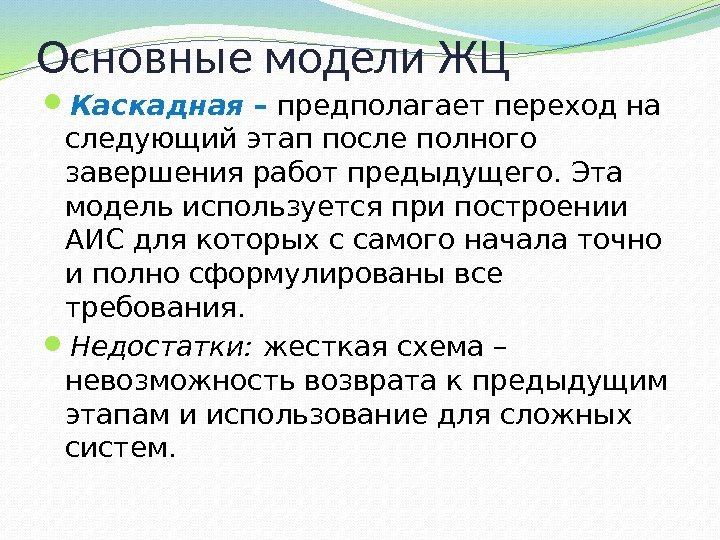 Основные модели ЖЦ

Каскадная – предполагает переход на следующий этап после полного завершения работ предыдущего. Эта модель используется при построении АИС для которых с самого начала точно и полно сформулированы все требования.

Недостатки: жесткая схема – невозможность возврата к предыдущим этапам и использование для сложных систем.